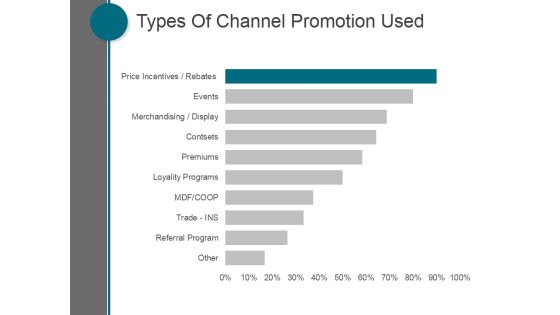 Types Of Channel Promotion Used

Price Incentives / Rebates
Events
Merchandising / Display
Contsets
Premiums
Loyality Programs
MDF/COOP
Trade - INS
Referral Program
Other

0% 10% 20% 30% 40% 50% 60% 70% 80% 90% 100%